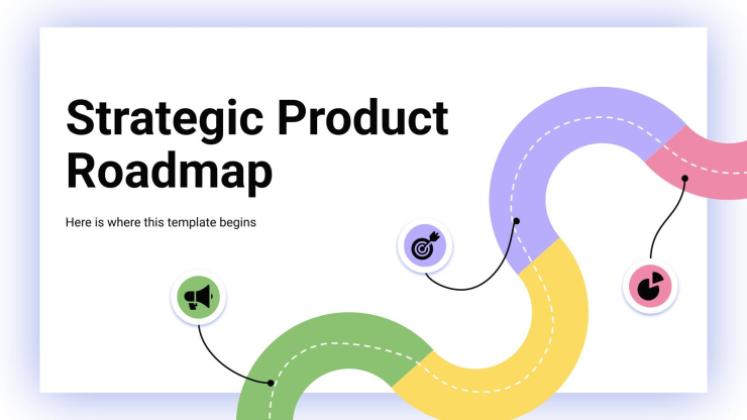 Strategic Product Roadmap

Here is where this template begins